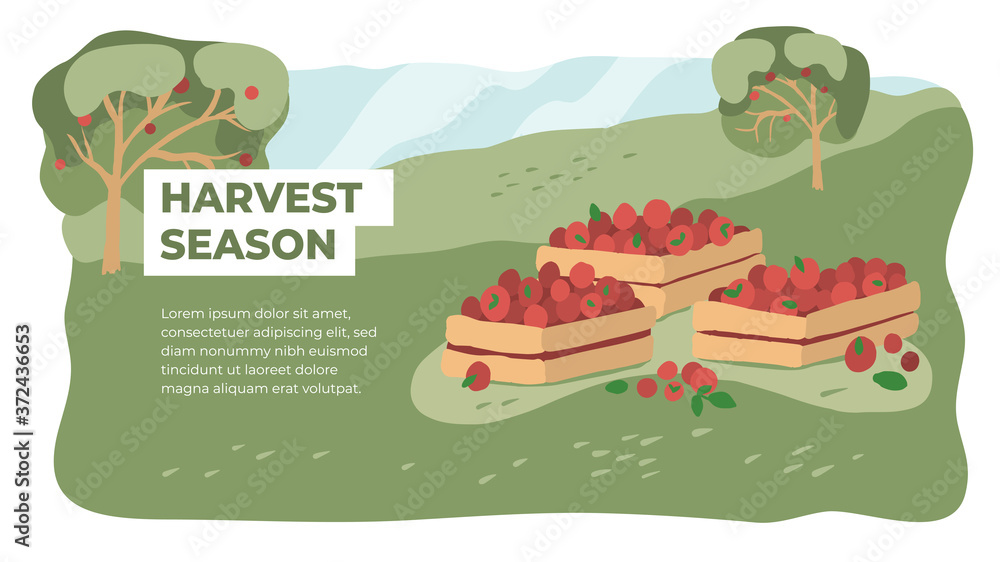 HARVEST SEASON

Lorem ipsum dolor sit amet, consectetuer adipiscing elit, sed diam nonummy nibh euismod tincidunt ut laoreet dolore magna aliquam erat volutpat.

Adobe Stock | #372436653